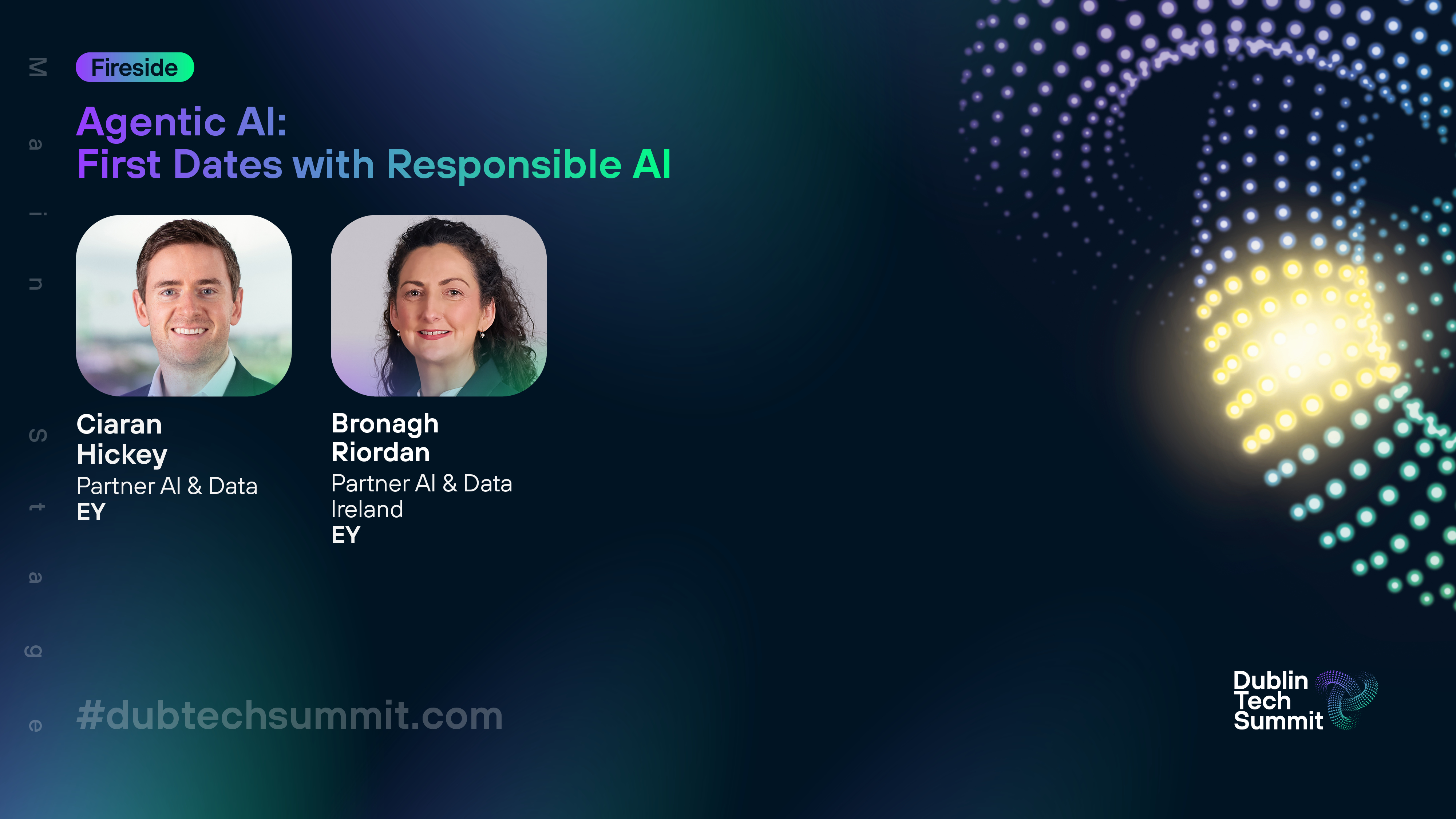 Main Stage

Fireside

Agentic AI:
First Dates with Responsible AI

Ciaran Hickey
Partner AI & Data
EY

Bronagh Riordan
Partner AI & Data Ireland
EY

#dubtechsummit.com

Dublin Tech Summit